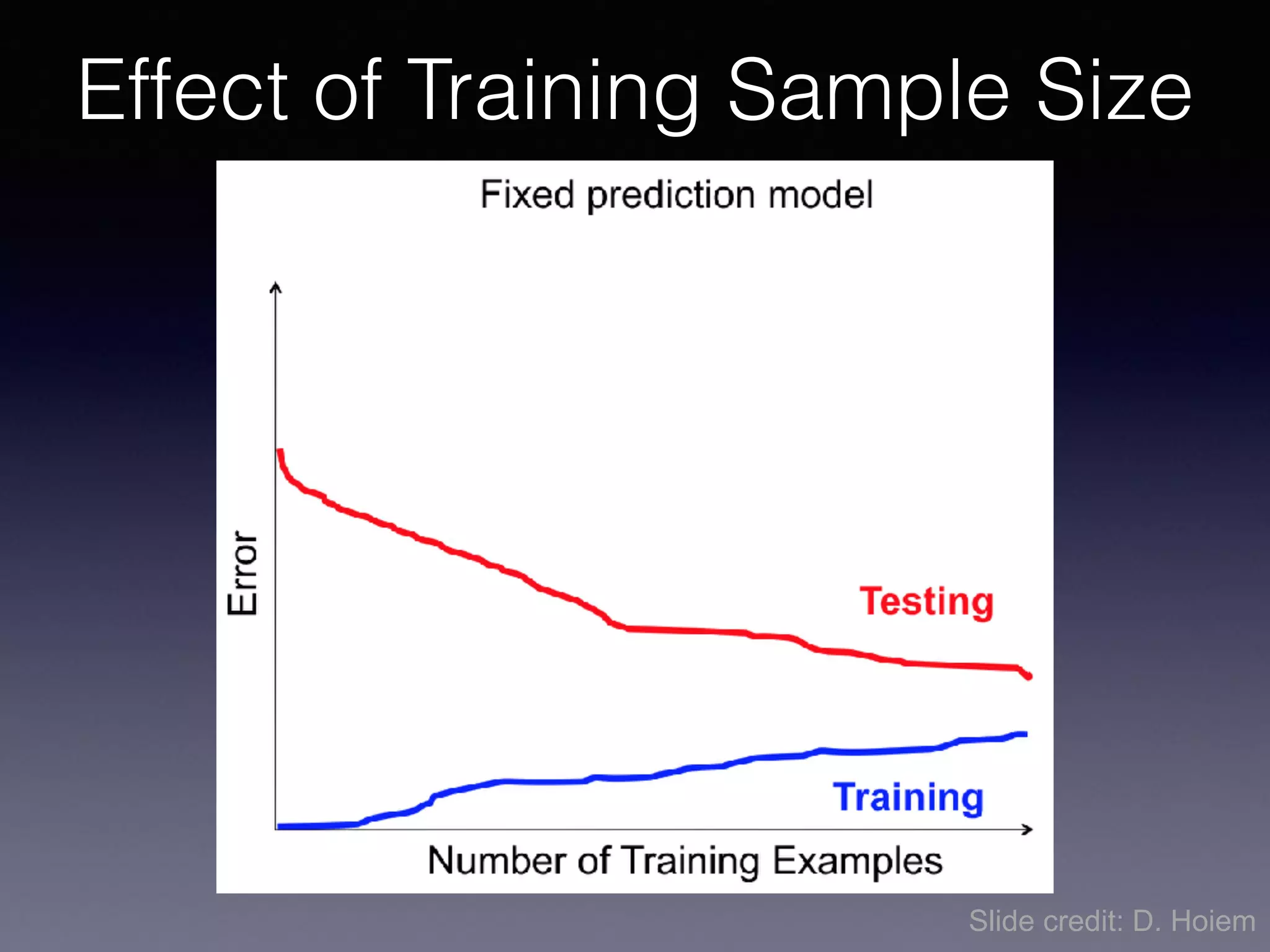 Effect of Training Sample Size

Fixed prediction model

Error

Testing

Training

Number of Training Examples

Slide credit: D. Hoiem